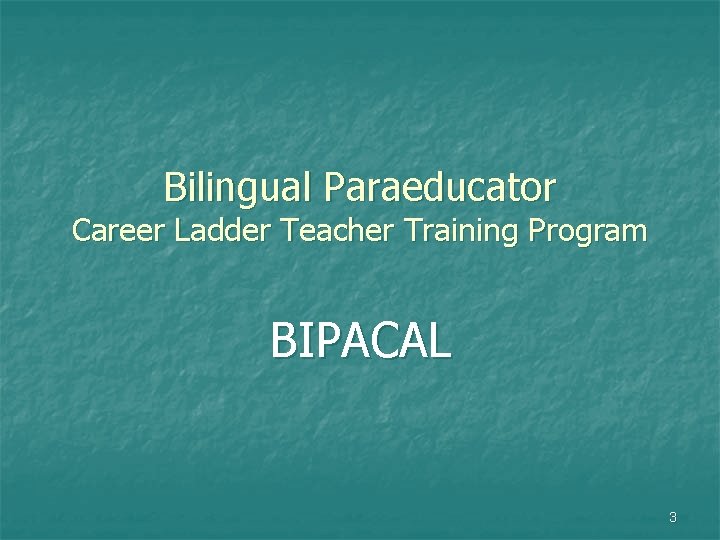 Bilingual Paraeducator
Career Ladder Teacher Training Program

BIPACAL

3